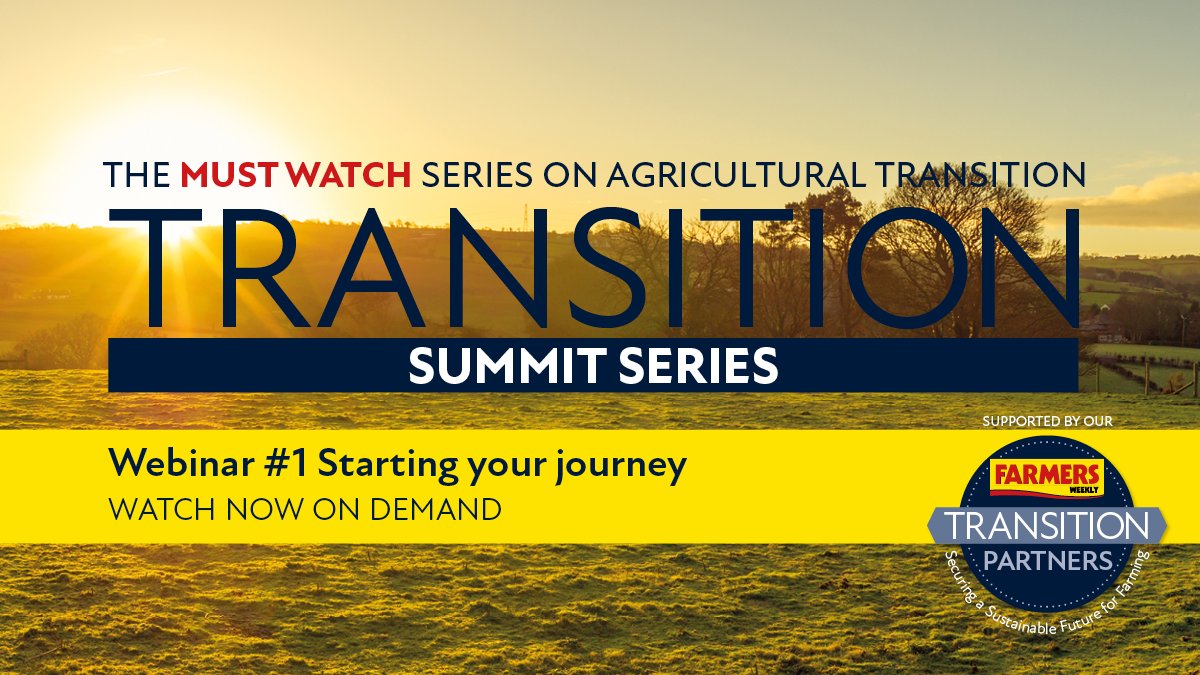 THE MUST WATCH SERIES ON AGRICULTURAL TRANSITION

TRANSITION

SUMMIT SERIES

Webinar #1 Starting your journey

WATCH NOW ON DEMAND

SUPPORTED BY OUR

FARMERS WEEKLY

TRANSITION

PARTNERS

Securing a Sustainable Future for Farming